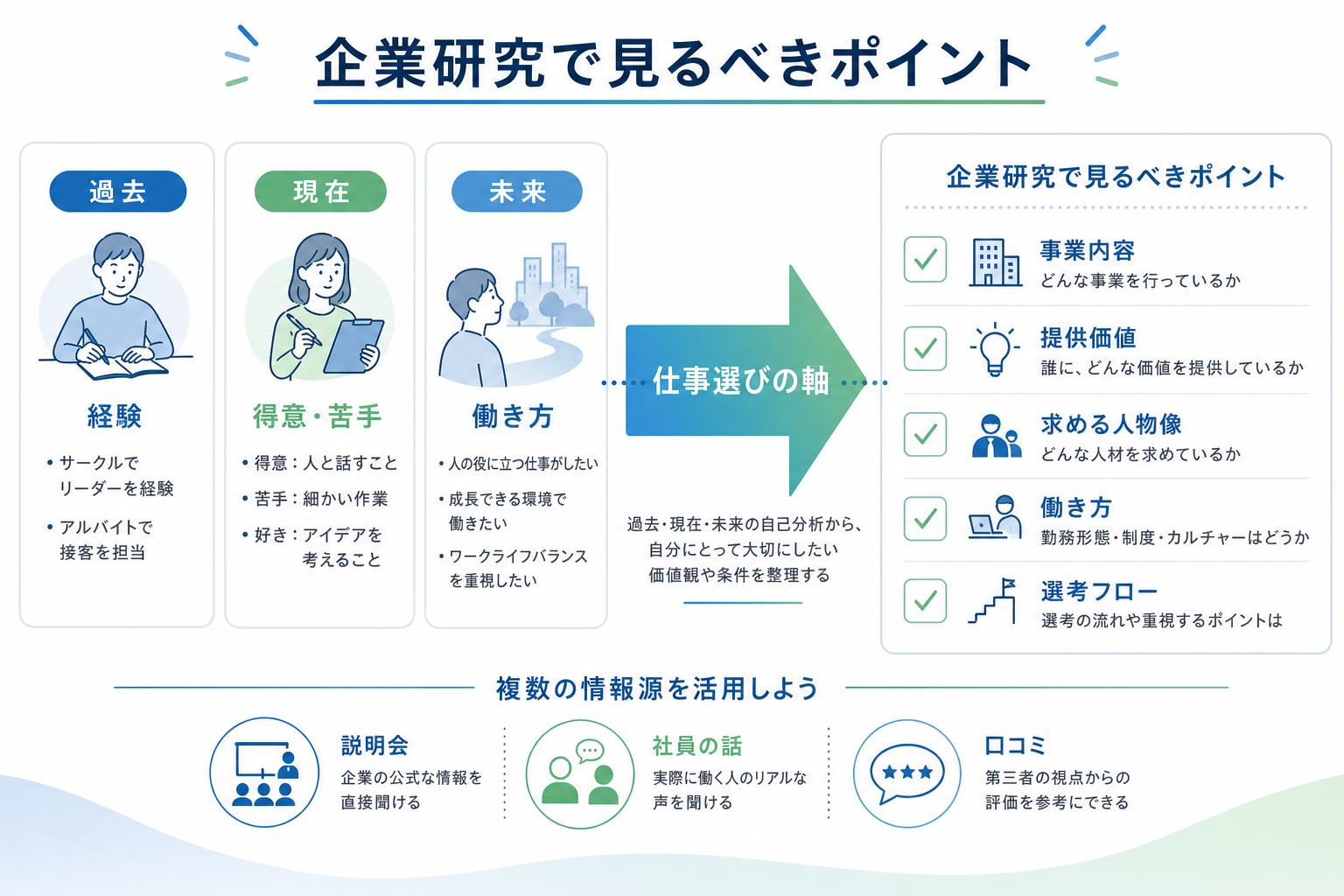 企業研究で見るべきポイント

過去

経験

• サークルでリーダーを経験

• アルバイトで接客を担当

現在

得意・苦手

• 得意：人と話すこと

• 苦手：細かい作業

• 好き：アイデアを考えること

未来

働き方

• 人の役に立つ仕事がしたい

• 成長できる環境で働きたい

• ワークライフバランスを重視したい

仕事選びの軸

過去・現在・未来の自己分析から、自分にとって大切にしたい価値観や条件を整理する

企業研究で見るべきポイント

事業内容
どんな事業を行っているか

提供価値
誰に、どんな価値を提供しているか

求める人物像
どんな人材を求めているか

働き方
勤務形態・制度・カルチャーはどうか

選考フロー
選考の流れや重視するポイントは

複数の情報源を活用しよう

説明会
企業の公式な情報を直接聞ける

社員の話
実際に働く人のリアルな声を聞ける

口コミ
第三者の視点からの評価を参考にできる